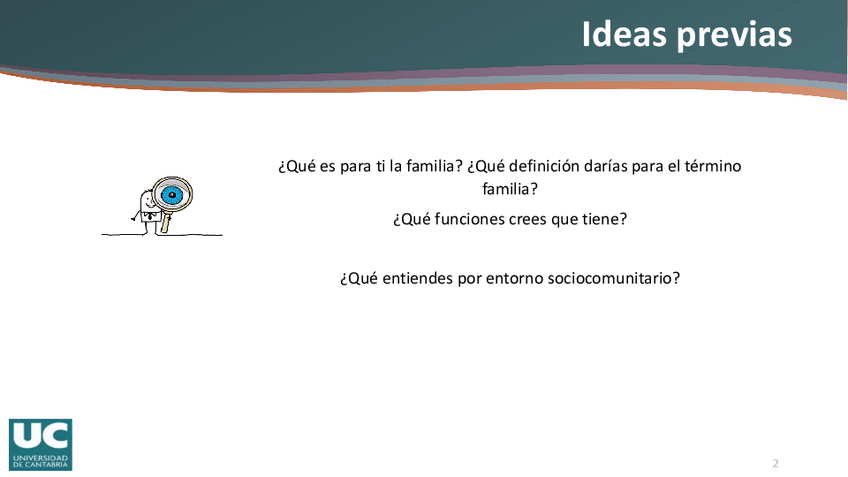 Ideas previas

¿Qué es para ti la familia? ¿Qué definición darías para el término familia?

¿Qué funciones crees que tiene?

¿Qué entiendes por entorno sociocomunitario?

UC
UNIVERSIDAD DE CANTABRIA

2